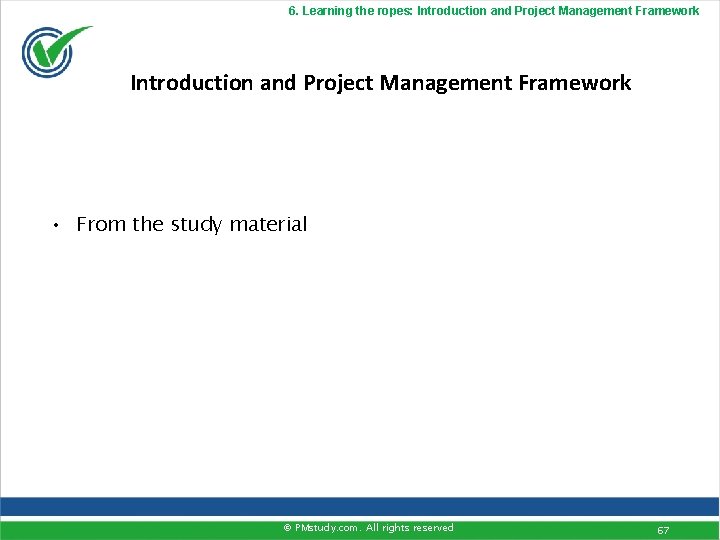 6. Learning the ropes: Introduction and Project Management Framework

Introduction and Project Management Framework

• From the study material

© PMstudy.com. All rights reserved

67